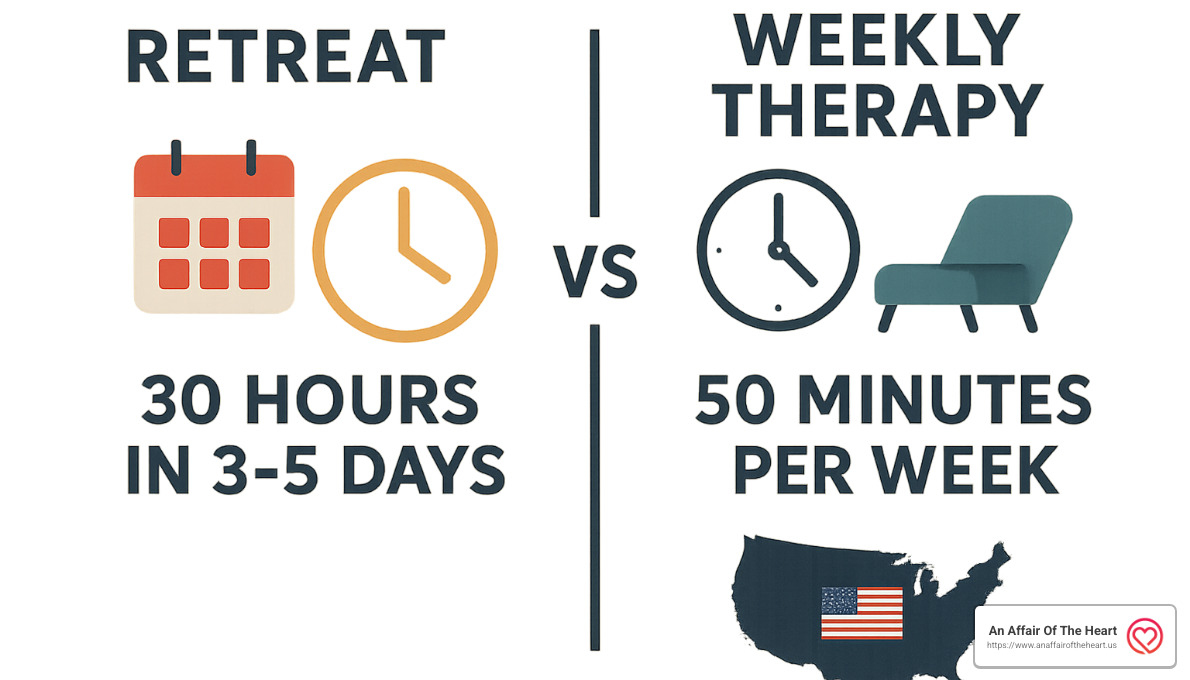 RETREAT

30 HOURS IN 3-5 DAYS

VS

WEEKLY THERAPY

50 MINUTES PER WEEK

An Affair Of The Heart
https://www.anaffairoftheheart.us